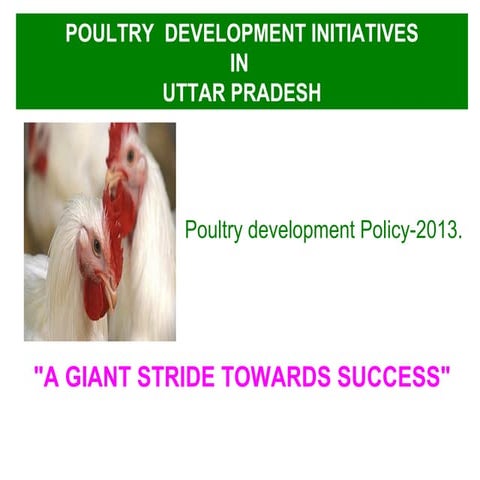 POULTRY DEVELOPMENT INITIATIVES
IN
UTTAR PRADESH

Poultry development Policy-2013.

"A GIANT STRIDE TOWARDS SUCCESS"